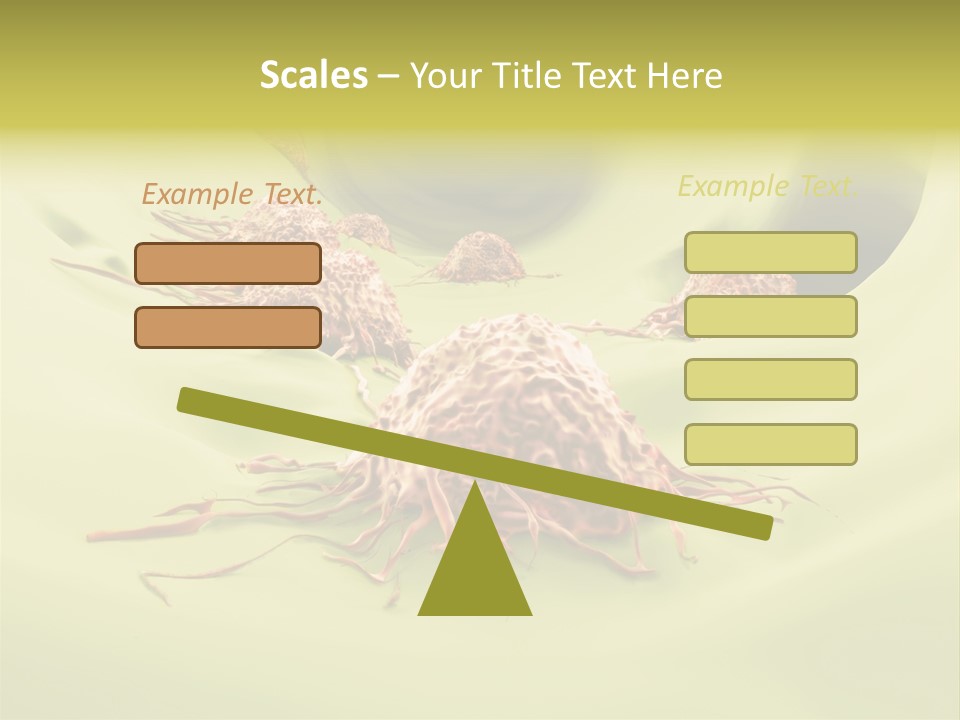 Scales – Your Title Text Here

Example Text.

Example Text.